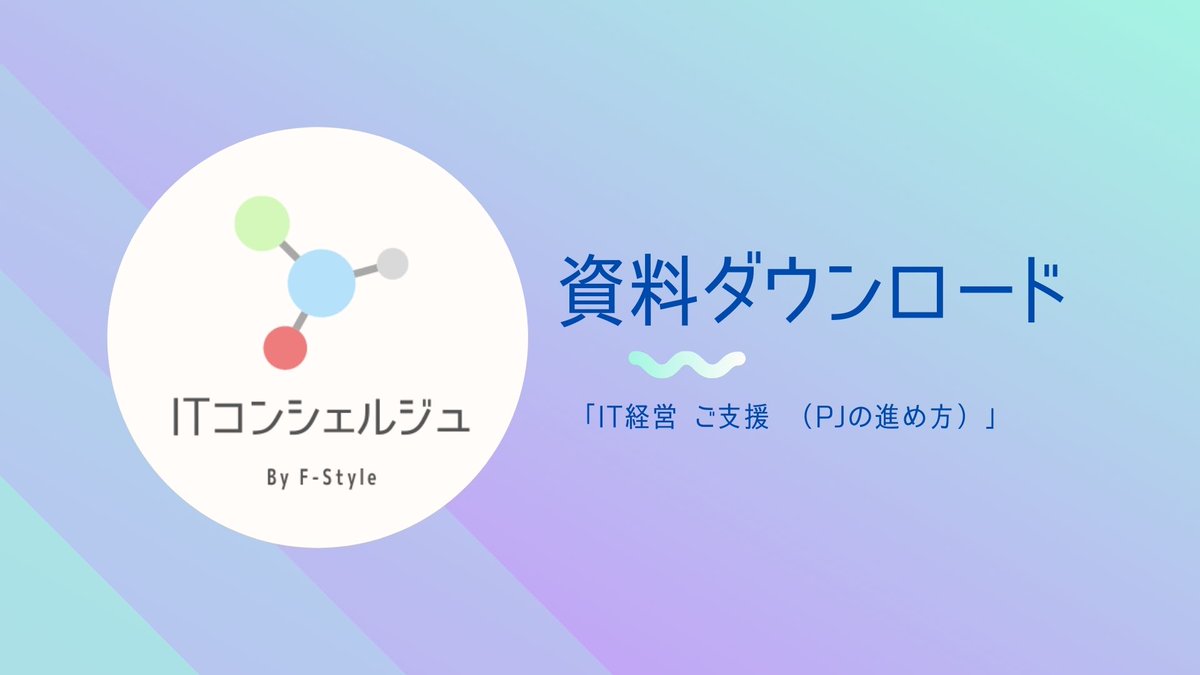 ITコンシェルジュ

By F-Style

資料ダウンロード

「IT経営 ご支援 （PJの進め方）」